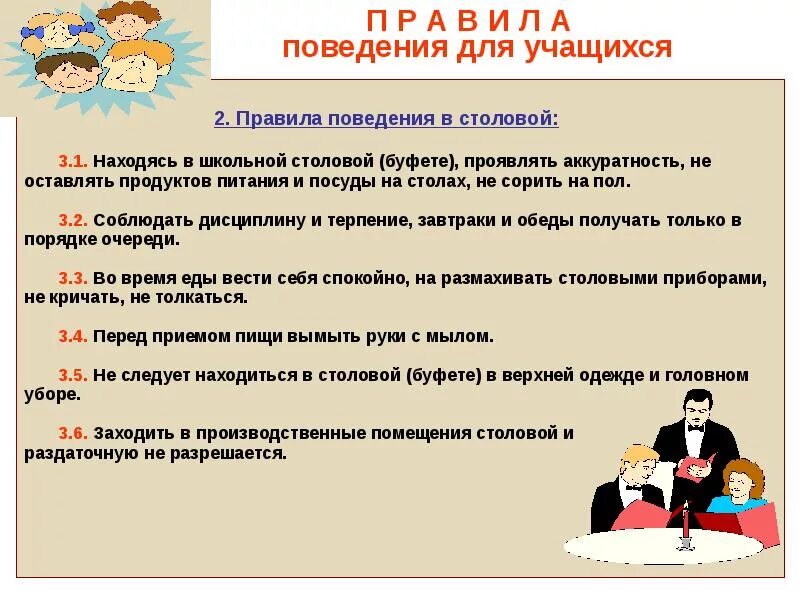 П Р А В И Л А
поведения для учащихся

2. Правила поведения в столовой:

3.1. Находясь в школьной столовой (буфете), проявлять аккуратность, не оставлять продуктов питания и посуды на столах, не сорить на пол.

3.2. Соблюдать дисциплину и терпение, завтраки и обеды получать только в порядке очереди.

3.3. Во время еды вести себя спокойно, на размахивать столовыми приборами, не кричать, не толкаться.

3.4. Перед приемом пищи вымыть руки с мылом.

3.5. Не следует находиться в столовой (буфете) в верхней одежде и головном уборе.

3.6. Заходить в производственные помещения столовой и раздаточную не разрешается.